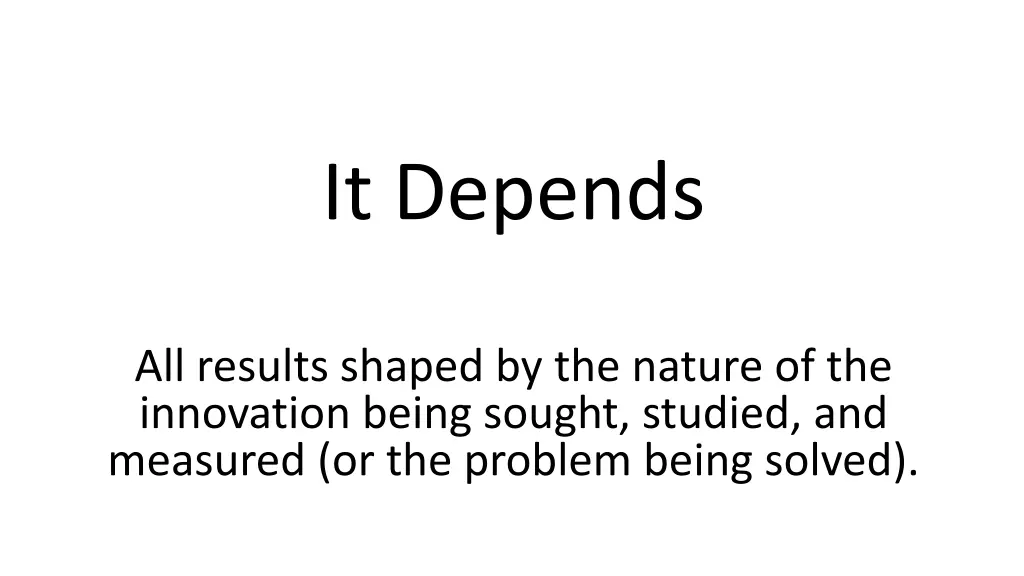 It Depends

All results shaped by the nature of the innovation being sought, studied, and measured (or the problem being solved).